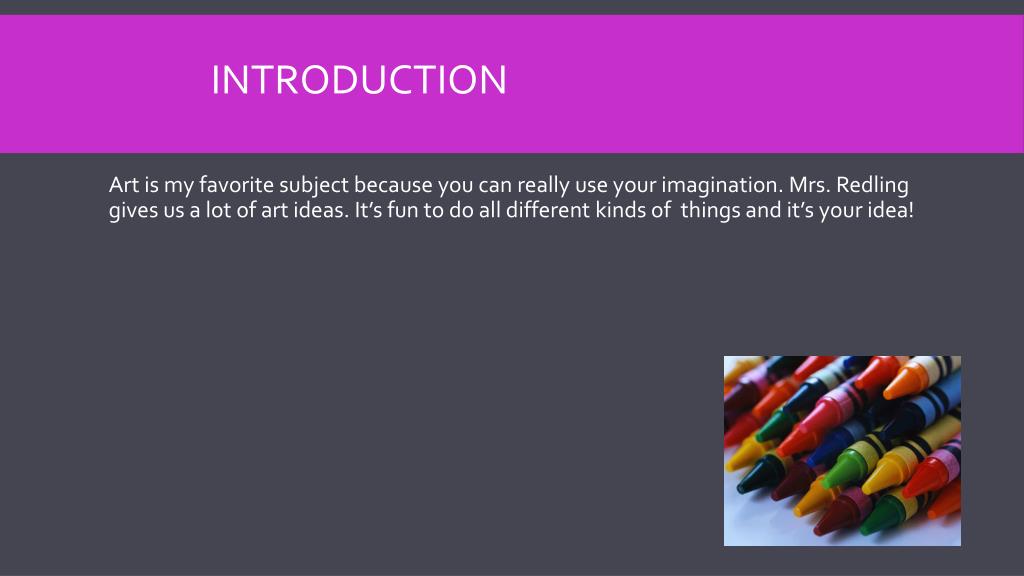 INTRODUCTION

Art is my favorite subject because you can really use your imagination. Mrs. Redling gives us a lot of art ideas. It’s fun to do all different kinds of things and it’s your idea!